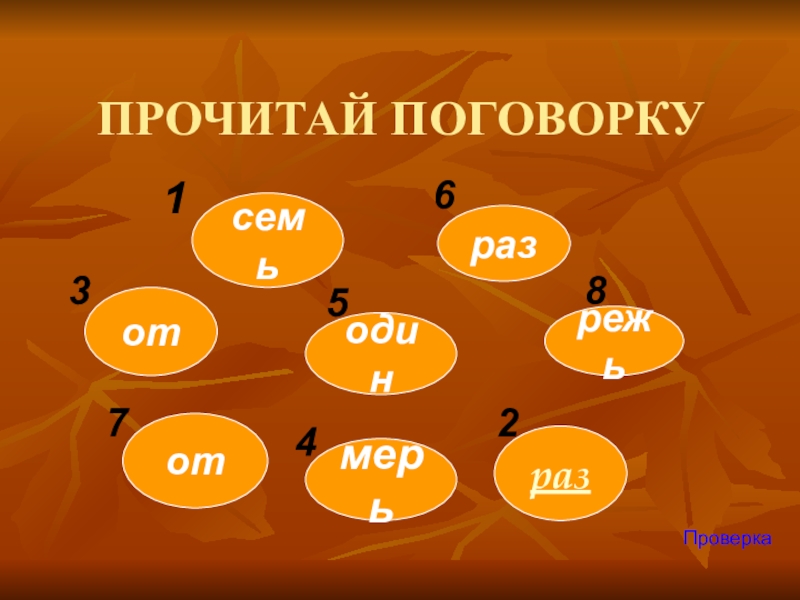 ПРОЧИТАЙ ПОГОВОРКУ

1

семь

6

раз

3

от

5

один

8

режь

7

от

4

мерь

2

раз

Проверка